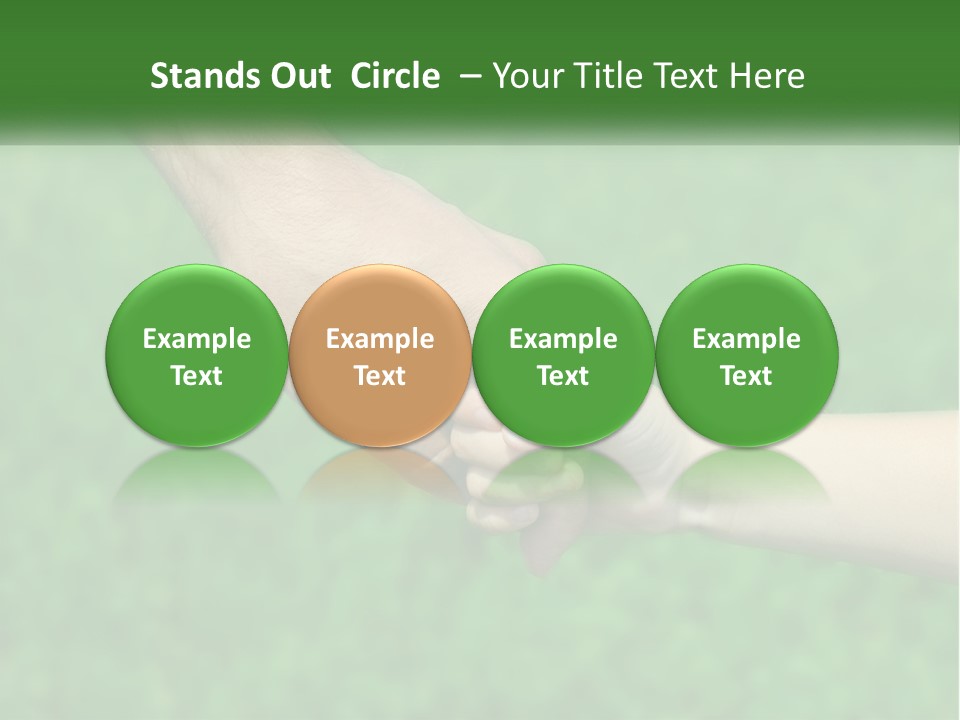 Stands Out Circle – Your Title Text Here

Example Text

Example Text

Example Text

Example Text